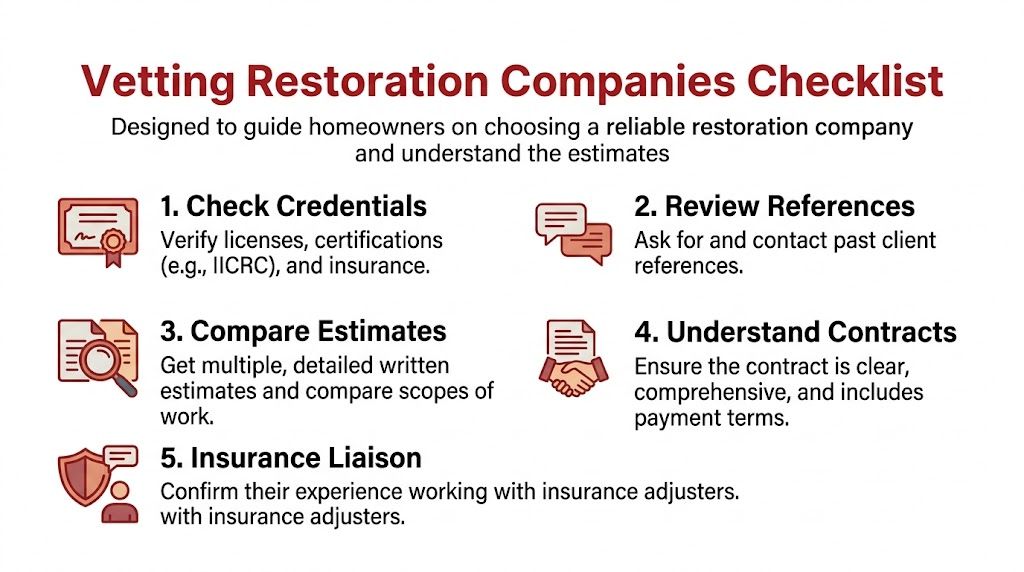 Vetting Restoration Companies Checklist

Designed to guide homeowners on choosing a reliable restoration company and understand the estimates

1. Check Credentials
Verify licenses, certifications (e.g., IICRC), and insurance.

2. Review References
Ask for and contact past client references.

3. Compare Estimates
Get multiple, detailed written estimates and compare scopes of work.

4. Understand Contracts
Ensure the contract is clear, comprehensive, and includes payment terms.

5. Insurance Liaison
Confirm their experience working with insurance adjusters. with insurance adjusters.